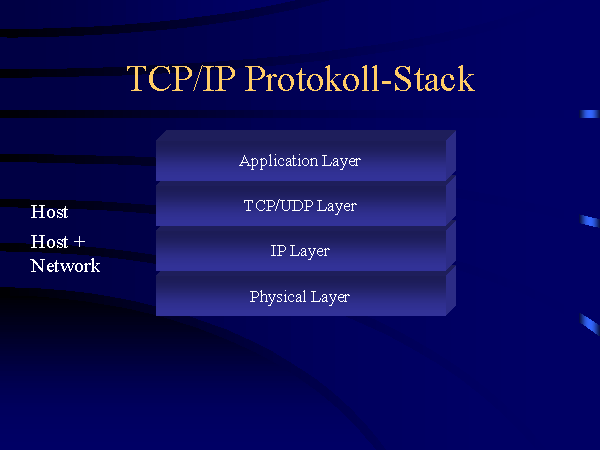 TCP/IP Protokoll-Stack

Host

Host + Network

Application Layer

TCP/UDP Layer

IP Layer

Physical Layer